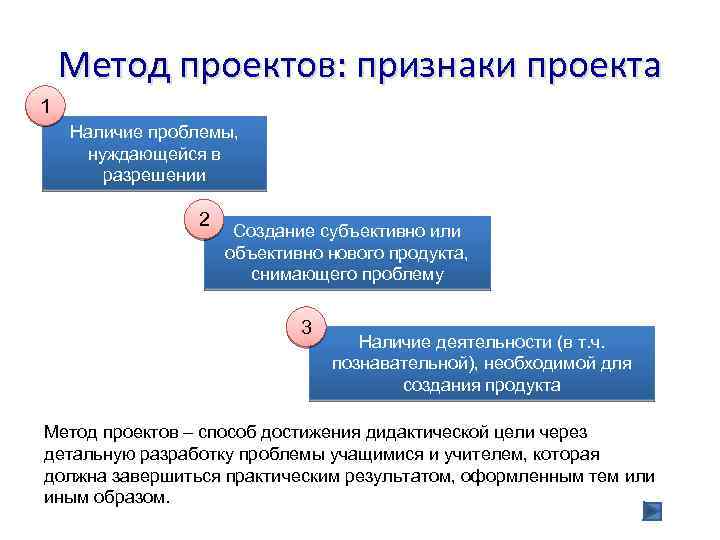 Метод проектов: признаки проекта

1

Наличие проблемы, нуждающейся в разрешении

2

Создание субъективно или объективно нового продукта, снимающего проблему

3

Наличие деятельности (в т.ч. познавательной), необходимой для создания продукта

Метод проектов – способ достижения дидактической цели через детальную разработку проблемы учащимися и учителем, которая должна завершиться практическим результатом, оформленным тем или иным образом.